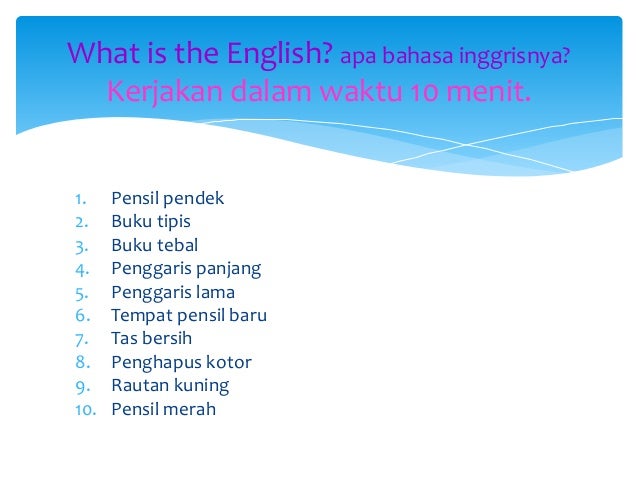 What is the English? apa bahasa inggrisnya?
Kerjakan dalam waktu 10 menit.

1. Pensil pendek
2. Buku tipis
3. Buku tebal
4. Penggaris panjang
5. Penggaris lama
6. Tempat pensil baru
7. Tas bersih
8. Penghapus kotor
9. Rautan kuning
10. Pensil merah